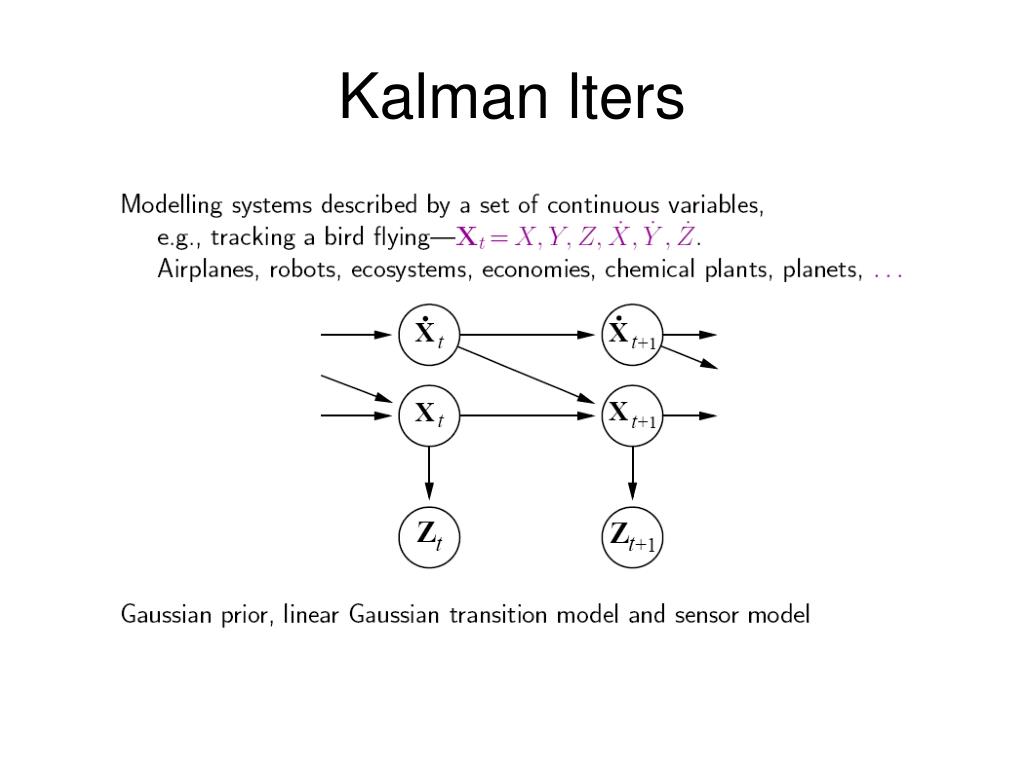 Kalman lters

Modelling systems described by a set of continuous variables,
e.g., tracking a bird flying—$\mathbf{X}_t = X, Y, Z, \dot{X}, \dot{Y}, \dot{Z}$.
Airplanes, robots, ecosystems, economies, chemical plants, planets, ...

$\dot{\mathbf{X}}_t$ $\dot{\mathbf{X}}_{t+1}$
$\mathbf{X}_t$ $\mathbf{X}_{t+1}$
$\mathbf{Z}_t$ $\mathbf{Z}_{t+1}$

Gaussian prior, linear Gaussian transition model and sensor model